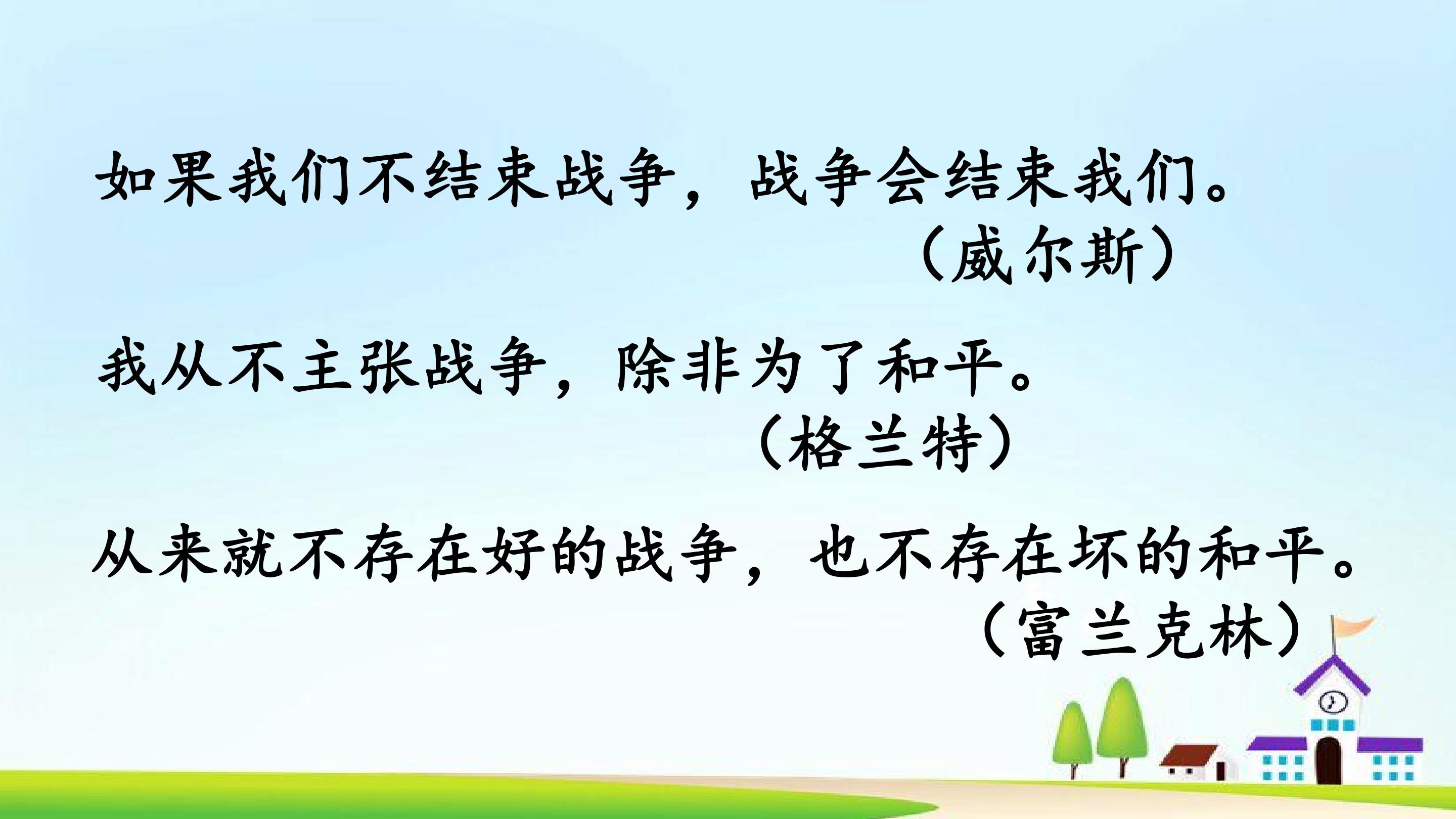 如果我们不结束战争，战争会结束我们。
（威尔斯）

我从不主张战争，除非为了和平。
（格兰特）

从来就不存在好的战争，也不存在坏的和平。
（富兰克林）